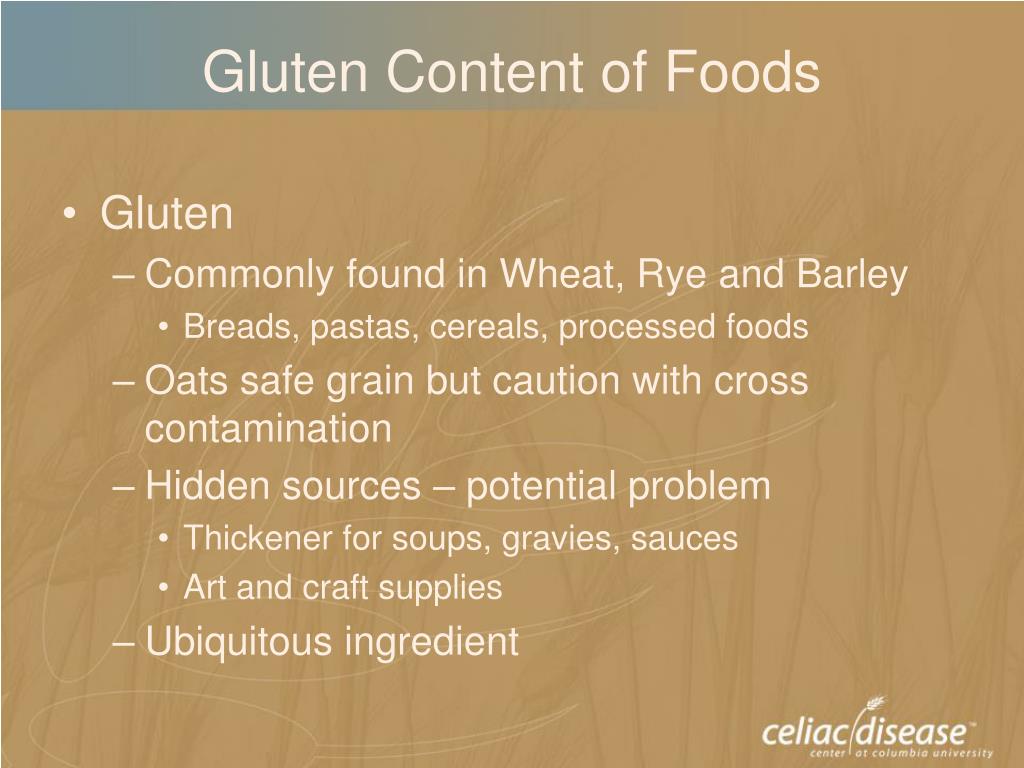 Gluten Content of Foods

• Gluten
– Commonly found in Wheat, Rye and Barley
• Breads, pastas, cereals, processed foods
– Oats safe grain but caution with cross contamination
– Hidden sources – potential problem
• Thickener for soups, gravies, sauces
• Art and craft supplies
– Ubiquitous ingredient

celiac disease™
center at columbia university